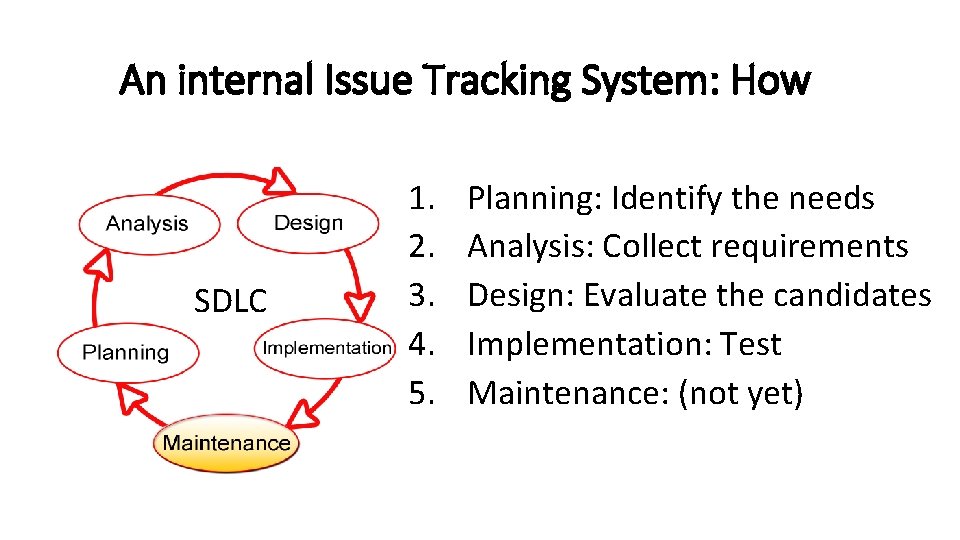 An internal Issue Tracking System: How

Analysis

Design

SDLC

Planning

Implementation

Maintenance

1. Planning: Identify the needs
2. Analysis: Collect requirements
3. Design: Evaluate the candidates
4. Implementation: Test
5. Maintenance: (not yet)